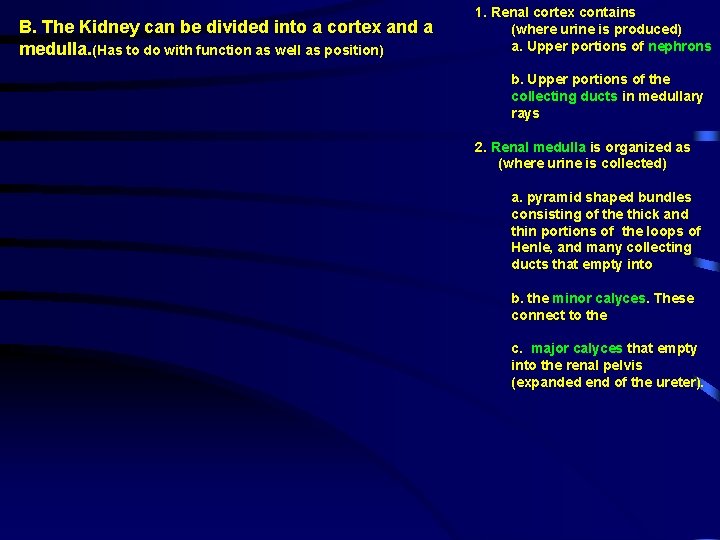 B. The Kidney can be divided into a cortex and a medulla.(Has to do with function as well as position)

1. Renal cortex contains
(where urine is produced)
a. Upper portions of nephrons

b. Upper portions of the collecting ducts in medullary rays

2. Renal medulla is organized as
(where urine is collected)

a. pyramid shaped bundles consisting of the thick and thin portions of the loops of Henle, and many collecting ducts that empty into

b. the minor calyces. These connect to the

c. major calyces that empty into the renal pelvis (expanded end of the ureter).